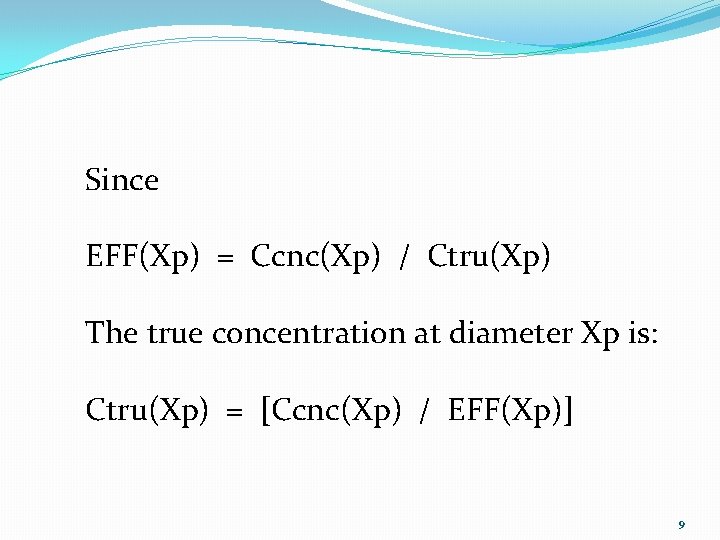 Since

EFF(Xp) = Ccnc(Xp) / Ctru(Xp)

The true concentration at diameter Xp is:

Ctru(Xp) = [Ccnc(Xp) / EFF(Xp)]

9